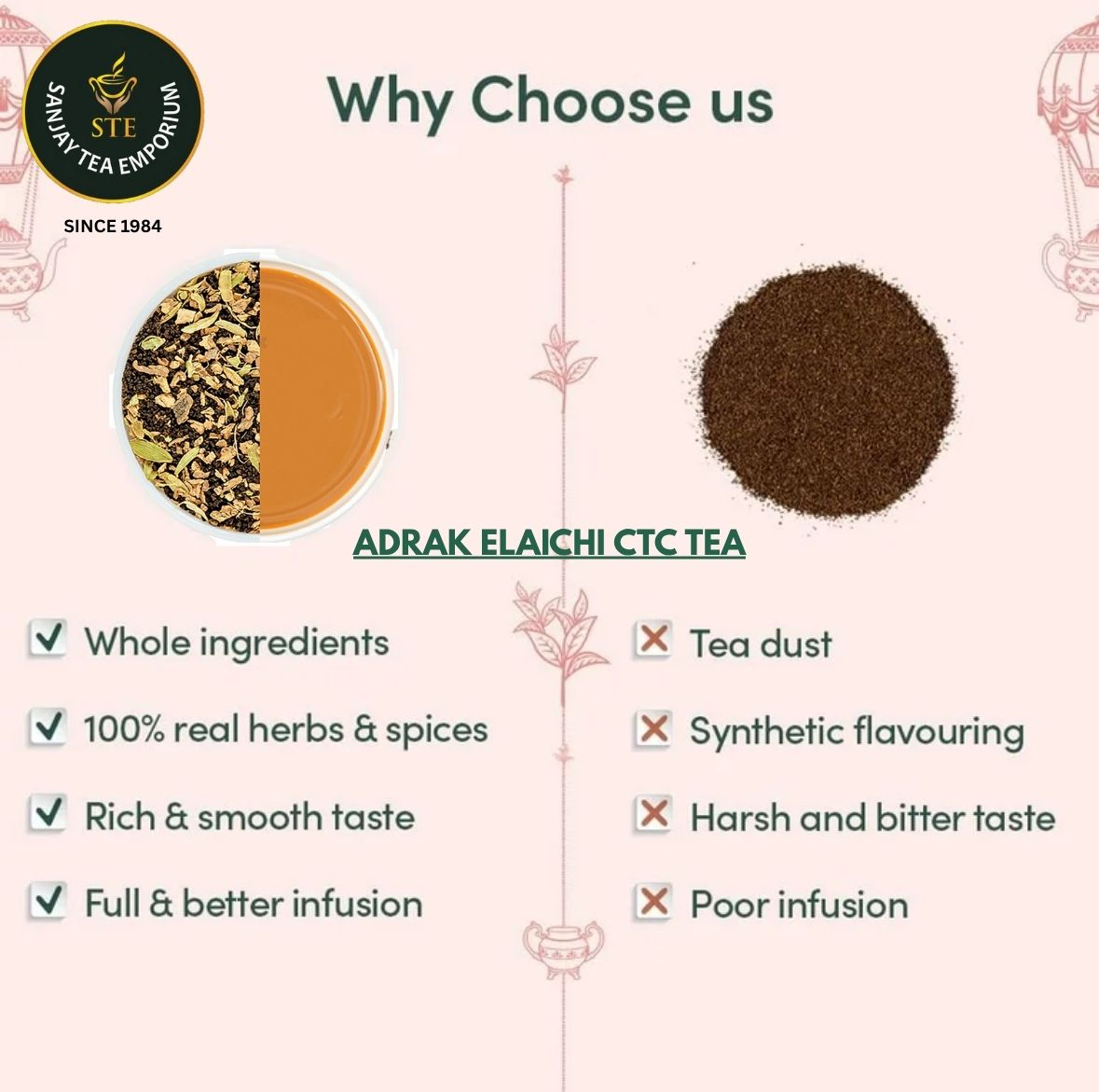 STE
SANJAY TEA EMPORIUM

SINCE 1984

Why Choose us

ADRAK ELAICHI CTC TEA

Whole ingredients

100% real herbs & spices

Rich & smooth taste

Full & better infusion

Tea dust

Synthetic flavouring

Harsh and bitter taste

Poor infusion